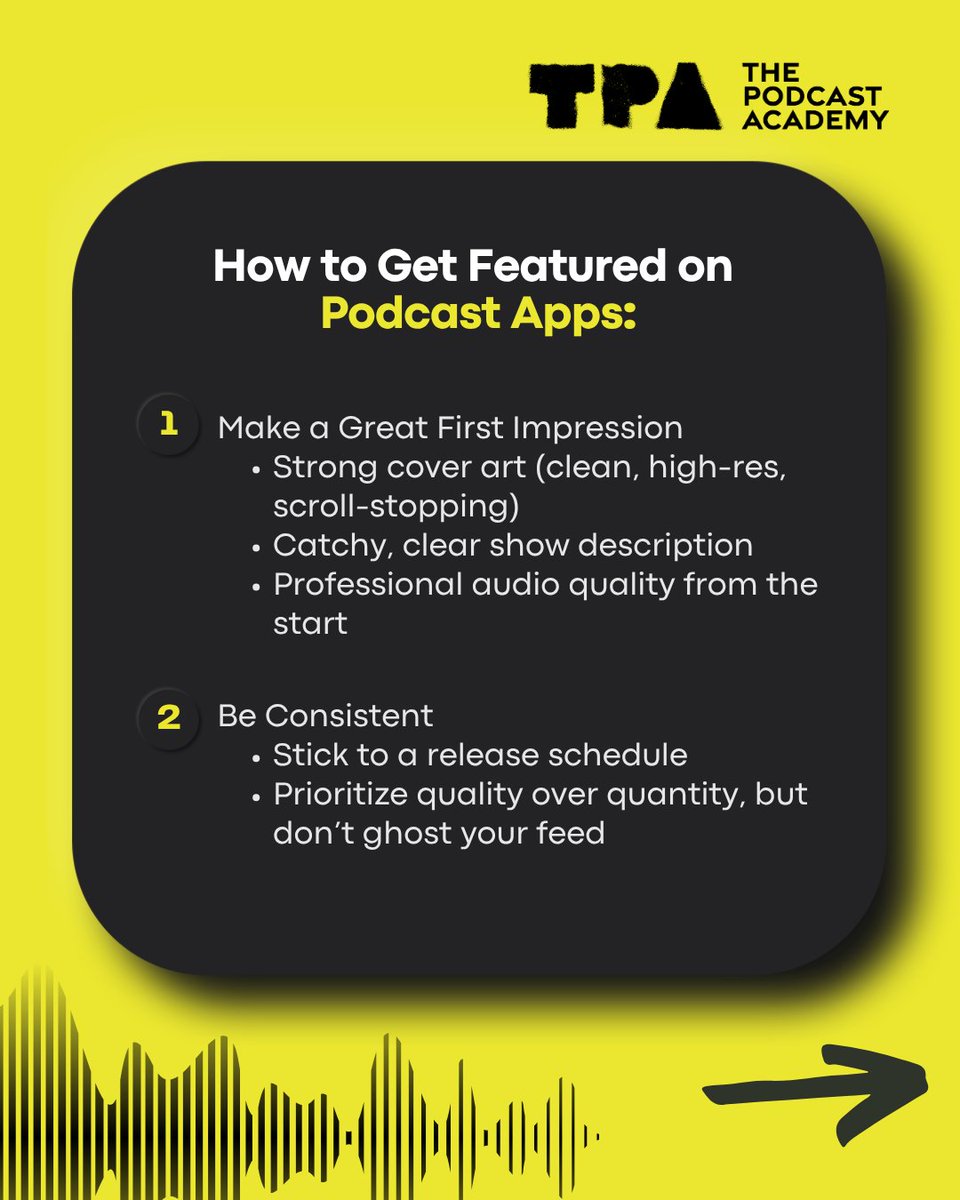 TPA THE PODCAST ACADEMY

How to Get Featured on Podcast Apps:

1 Make a Great First Impression
• Strong cover art (clean, high-res, scroll-stopping)
• Catchy, clear show description
• Professional audio quality from the start

2 Be Consistent
• Stick to a release schedule
• Prioritize quality over quantity, but don't ghost your feed